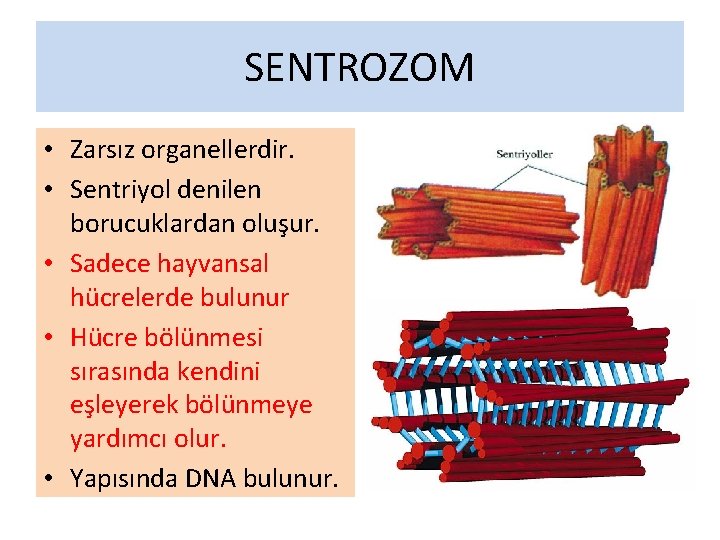 SENTROZOM

• Zarsız organellerdir.
• Sentriyol denilen borucuklardan oluşur.
• Sadece hayvansal hücrelerde bulunur
• Hücre bölünmesi sırasında kendini eşleyerek bölünmeye yardımcı olur.
• Yapısında DNA bulunur.

Sentriyoller